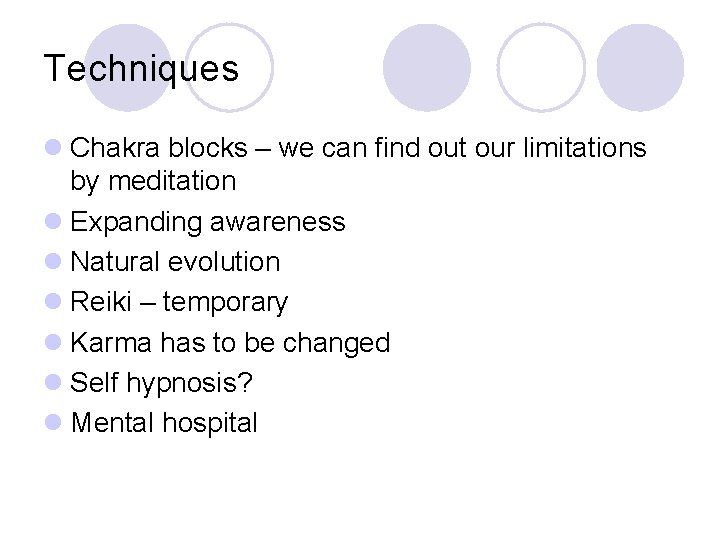 Techniques

- Chakra blocks – we can find out our limitations by meditation
- Expanding awareness
- Natural evolution
- Reiki – temporary
- Karma has to be changed
- Self hypnosis?
- Mental hospital